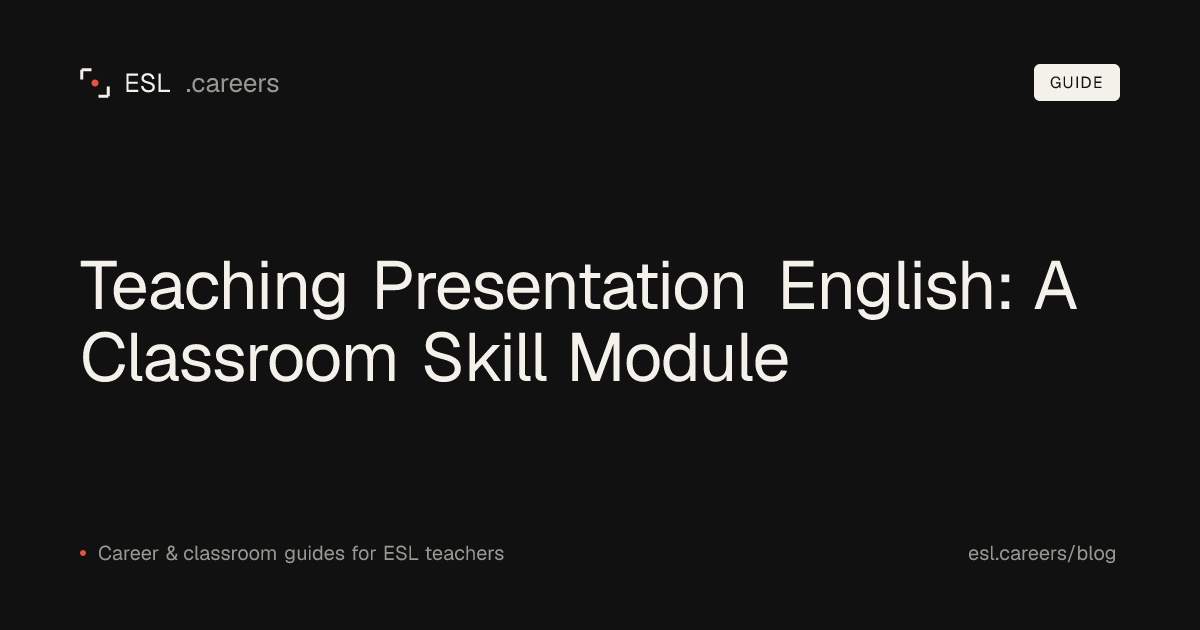 ESL .careers

GUIDE

Teaching Presentation English: A Classroom Skill Module

Career & classroom guides for ESL teachers

esl.careers/blog